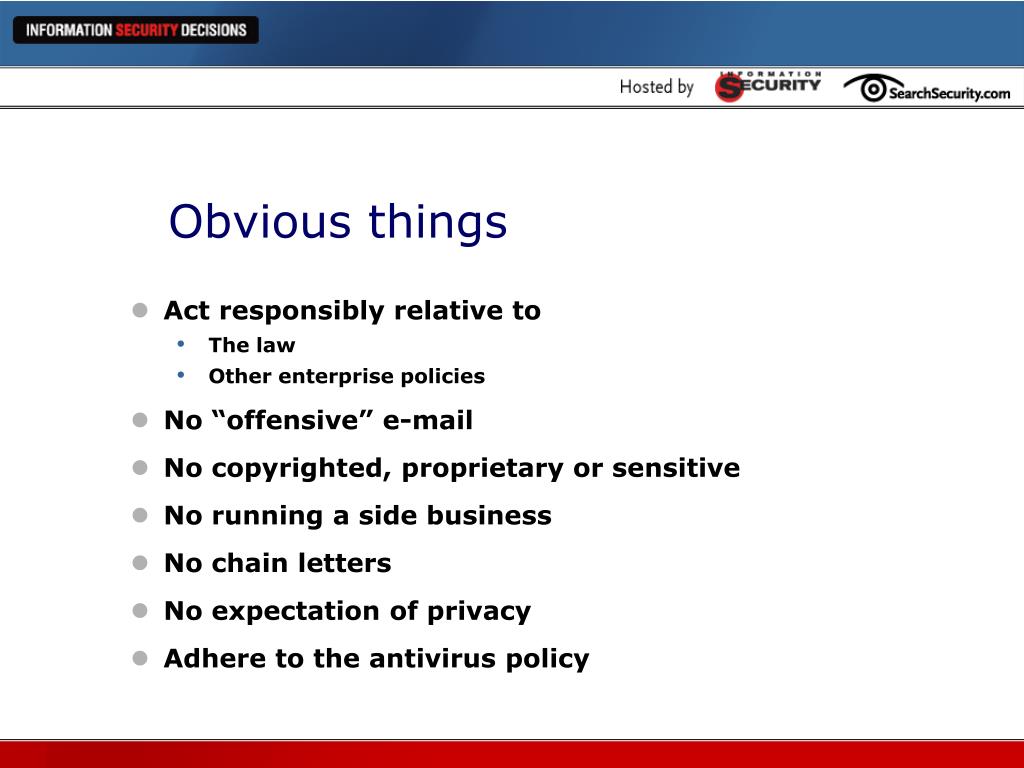 INFORMATION SECURITY DECISIONS

Hosted by INFORMATION SECURITY SearchSecurity.com

Obvious things

- Act responsibly relative to
  - The law
  - Other enterprise policies
- No “offensive” e-mail
- No copyrighted, proprietary or sensitive
- No running a side business
- No chain letters
- No expectation of privacy
- Adhere to the antivirus policy